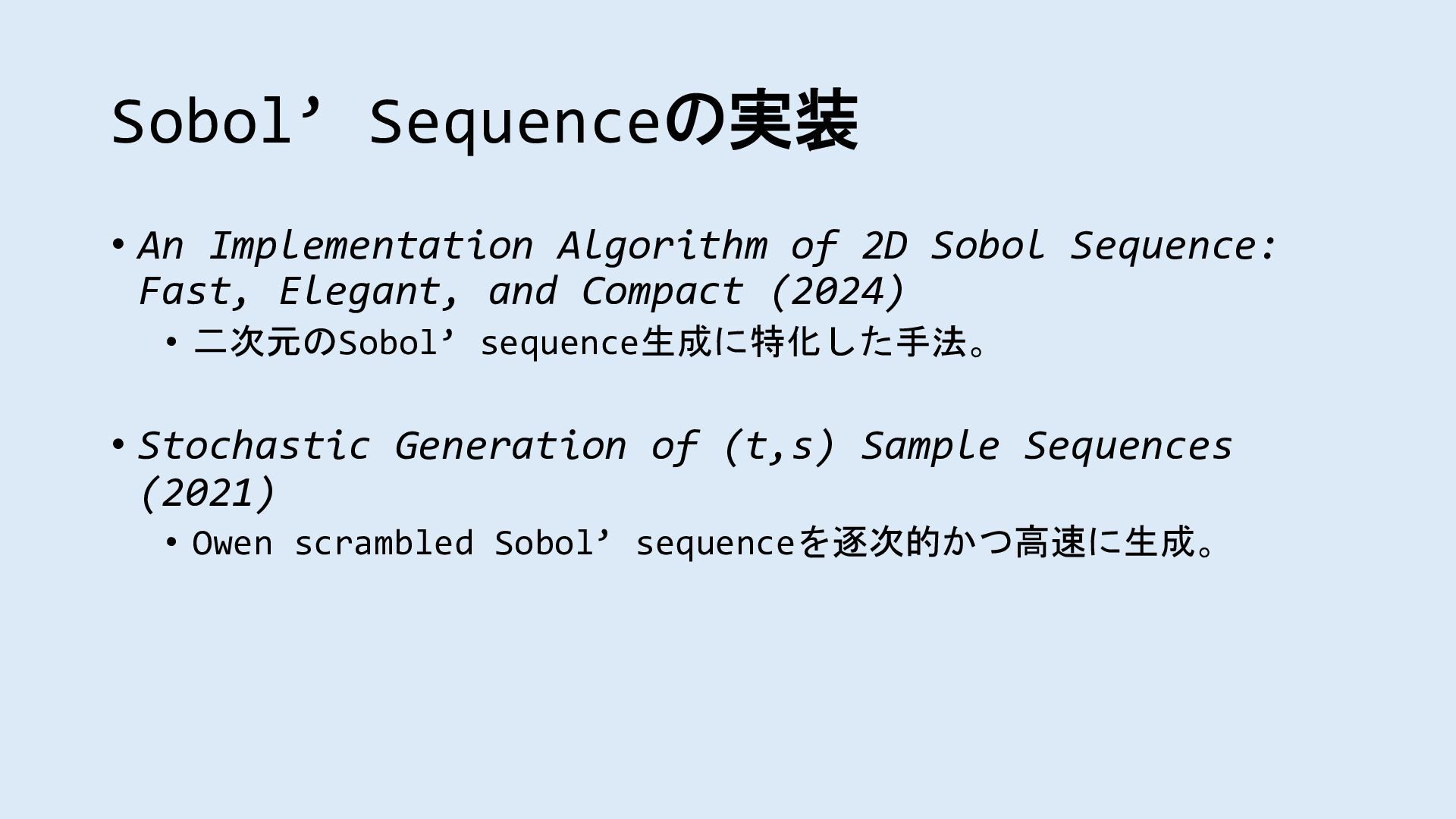 Sobol’ Sequenceの実装

• An Implementation Algorithm of 2D Sobol Sequence: Fast, Elegant, and Compact (2024)
  • 二次元のSobol’ sequence生成に特化した手法。

• Stochastic Generation of (t,s) Sample Sequences (2021)
  • Owen scrambled Sobol’ sequenceを逐次的かつ高速に生成。